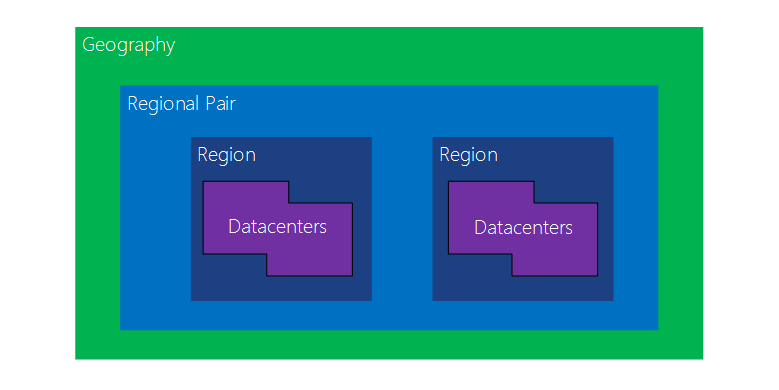 Geography

Regional Pair

Region

Datacenters

Region

Datacenters